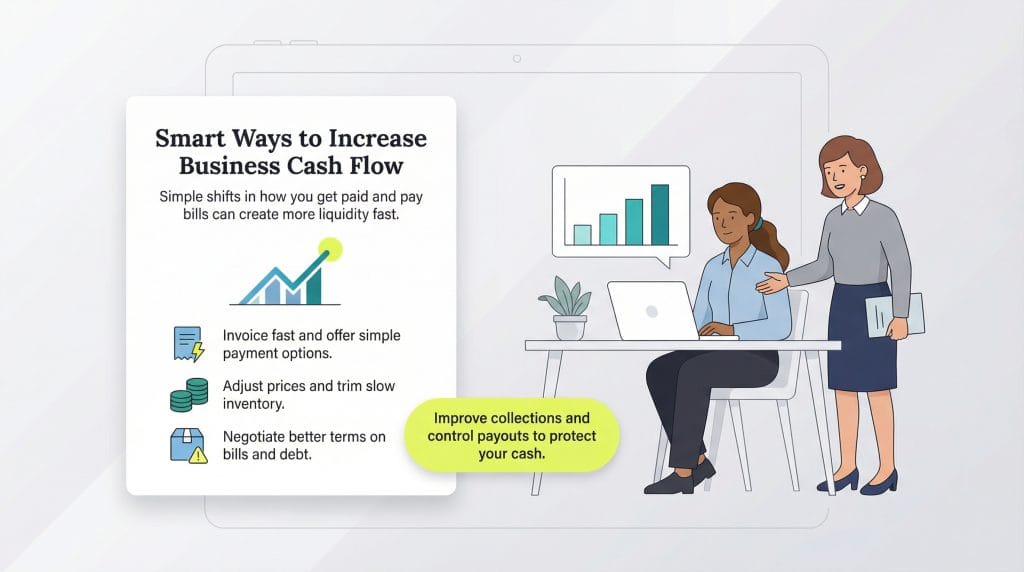 Smart Ways to Increase Business Cash Flow

Simple shifts in how you get paid and pay bills can create more liquidity fast.

Invoice fast and offer simple payment options.

Adjust prices and trim slow inventory.

Negotiate better terms on bills and debt.

Improve collections and control payouts to protect your cash.